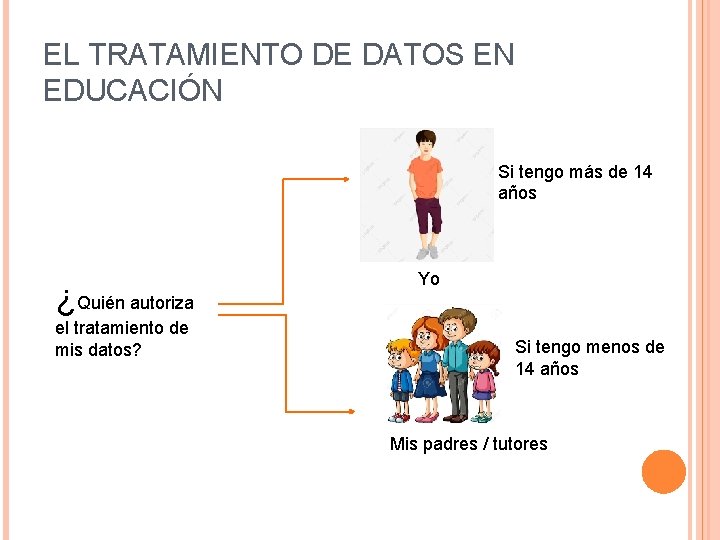 EL TRATAMIENTO DE DATOS EN EDUCACIÓN

¿Quién autoriza el tratamiento de mis datos?

Si tengo más de 14 años

Yo

Si tengo menos de 14 años

Mis padres / tutores